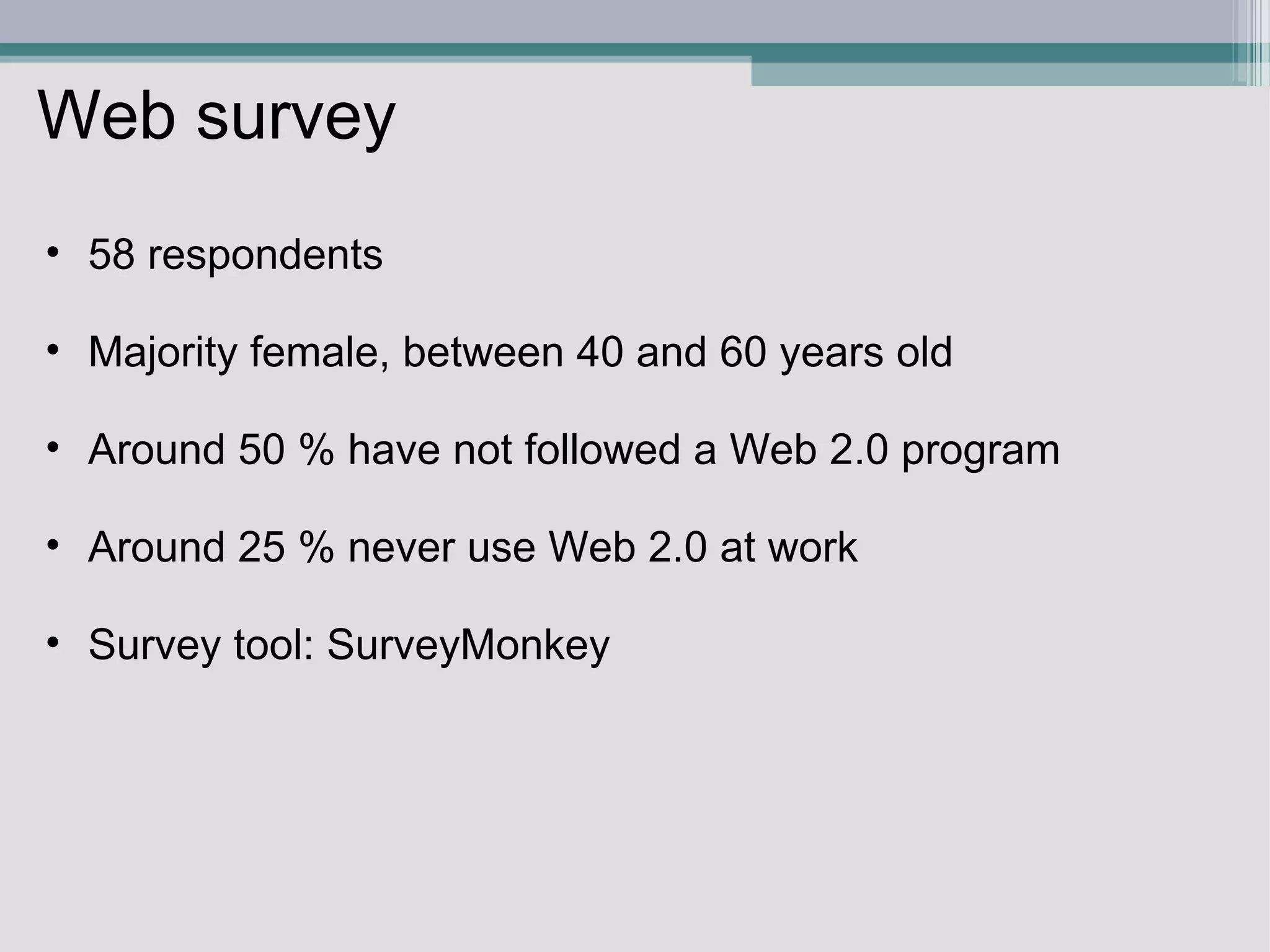 Web survey

• 58 respondents

• Majority female, between 40 and 60 years old

• Around 50 % have not followed a Web 2.0 program

• Around 25 % never use Web 2.0 at work

• Survey tool: SurveyMonkey